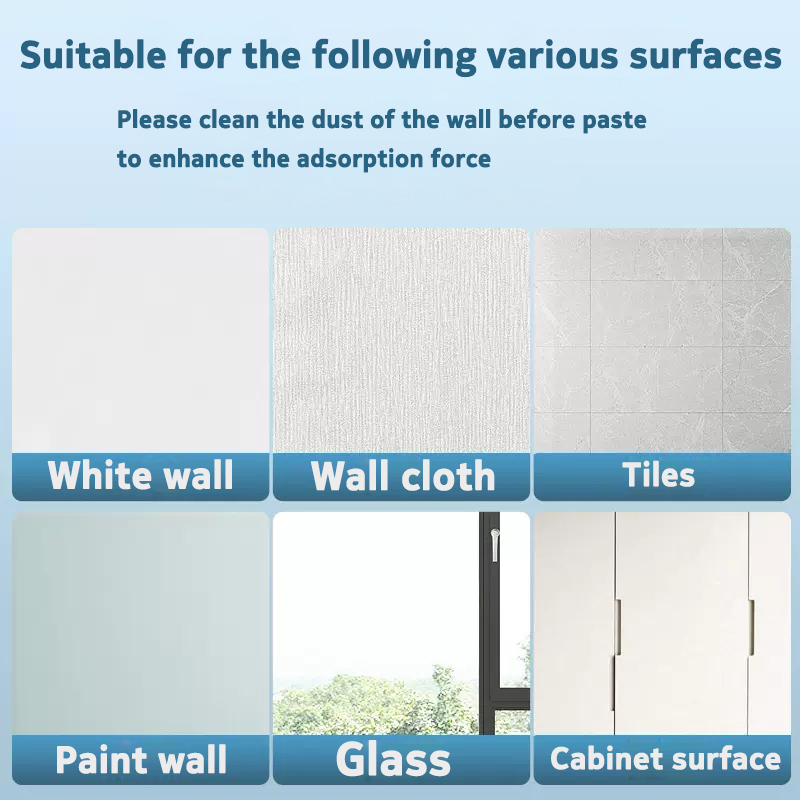 Suitable for the following various surfaces

Please clean the dust of the wall before paste to enhance the adsorption force

White wall

Wall cloth

Tiles

Paint wall

Glass

Cabinet surface